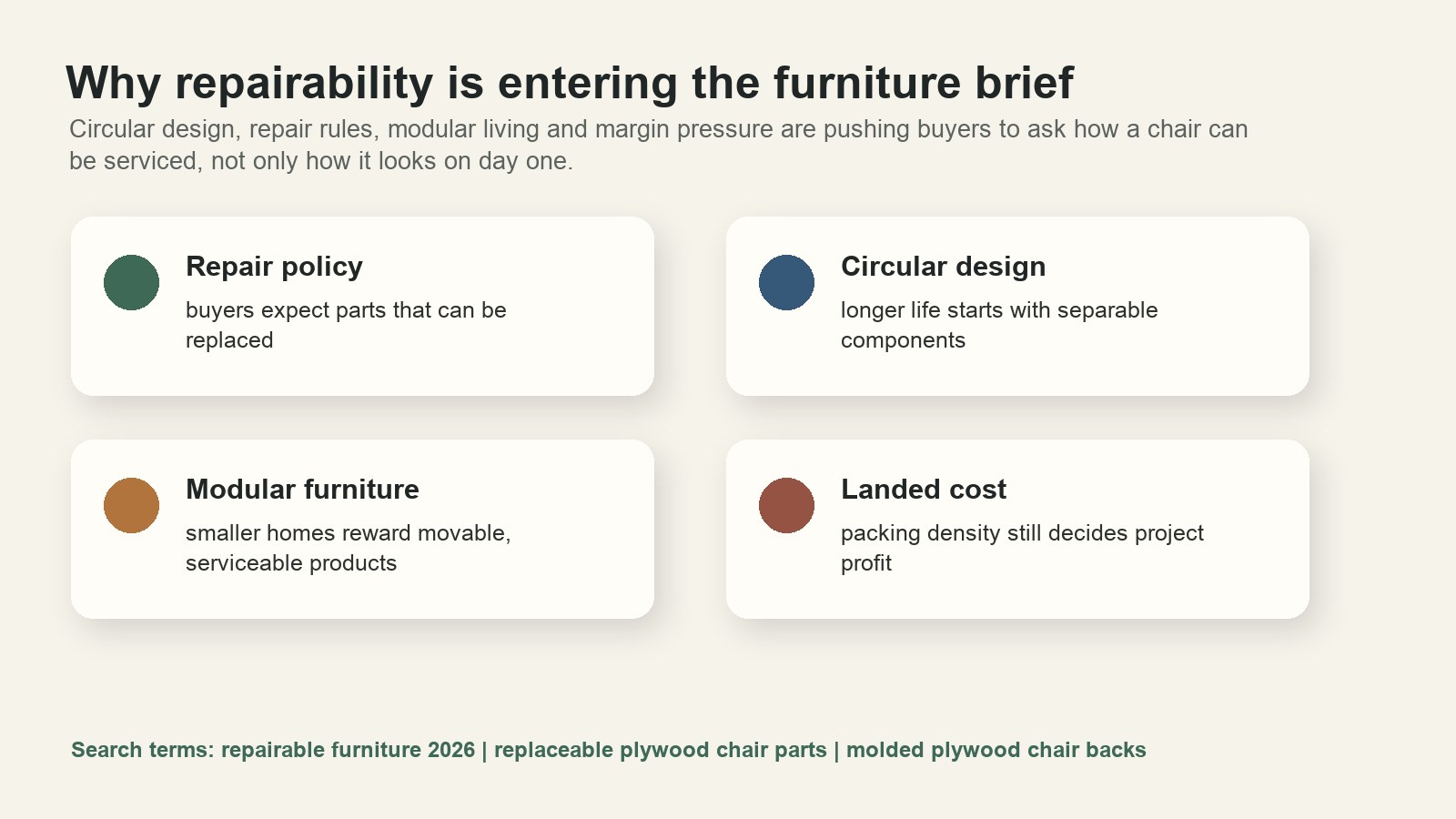 Why repairability is entering the furniture brief

Circular design, repair rules, modular living and margin pressure are pushing buyers to ask how a chair can be serviced, not only how it looks on day one.

Repair policy

buyers expect parts that can be replaced

Circular design

longer life starts with separable components

Modular furniture

smaller homes reward movable, serviceable products

Landed cost

packing density still decides project profit

Search terms: repairable furniture 2026 | replaceable plywood chair parts | molded plywood chair backs